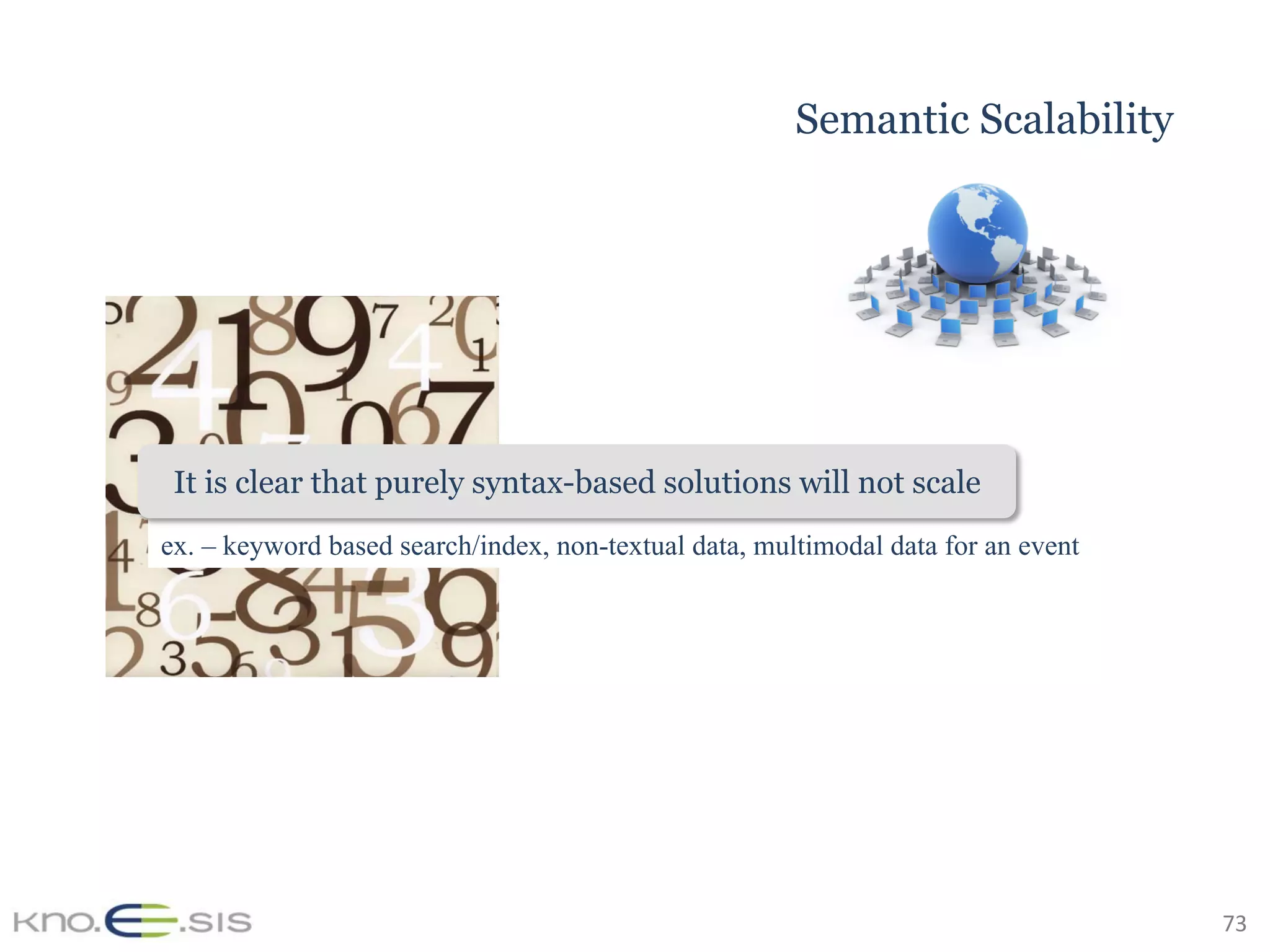 Semantic Scalability

It is clear that purely syntax-based solutions will not scale

ex. – keyword based search/index, non-textual data, multimodal data for an event

kno.e.sis

73